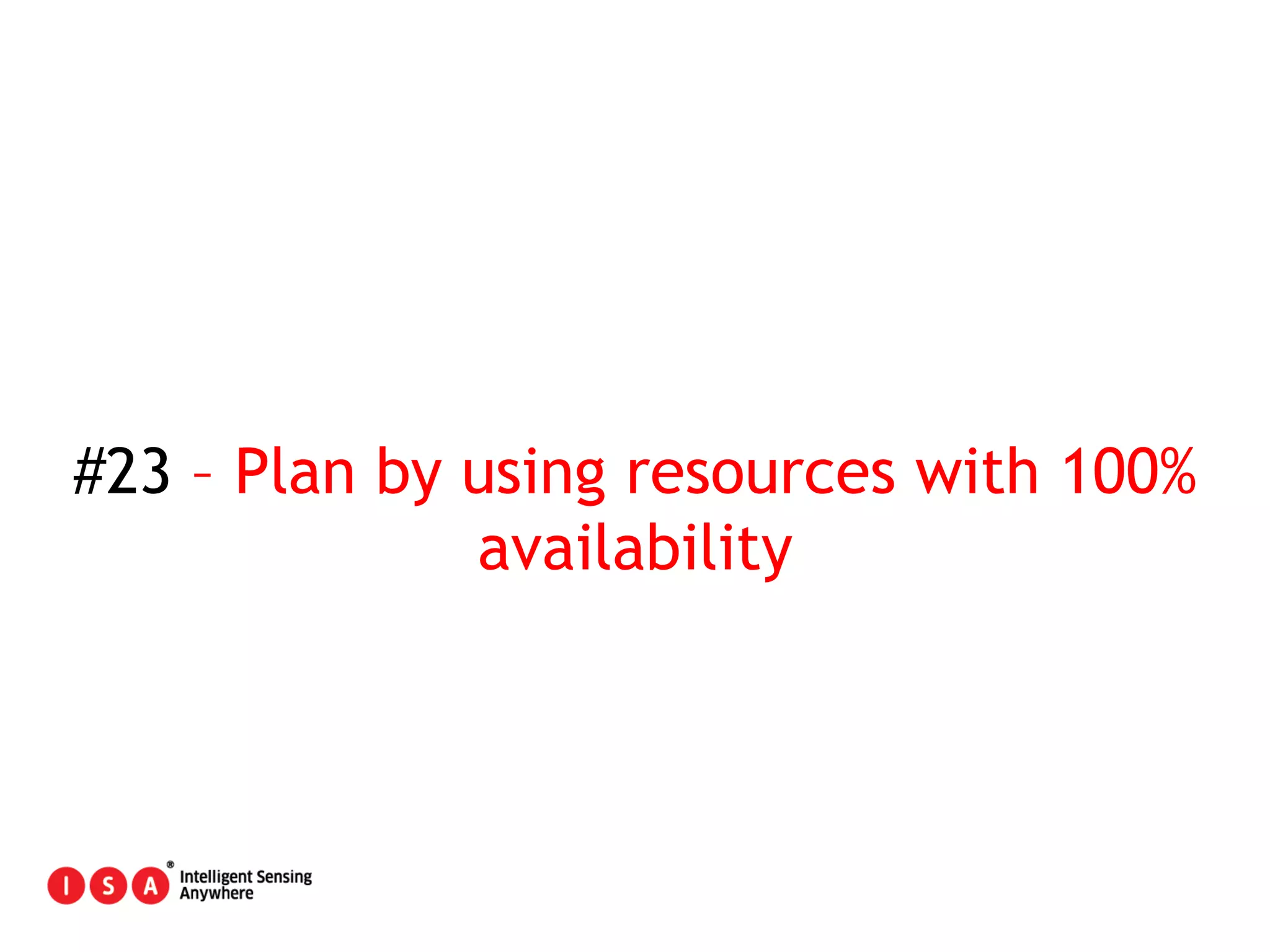 #23 – Plan by using resources with 100% availability

I S A ® Intelligent Sensing Anywhere